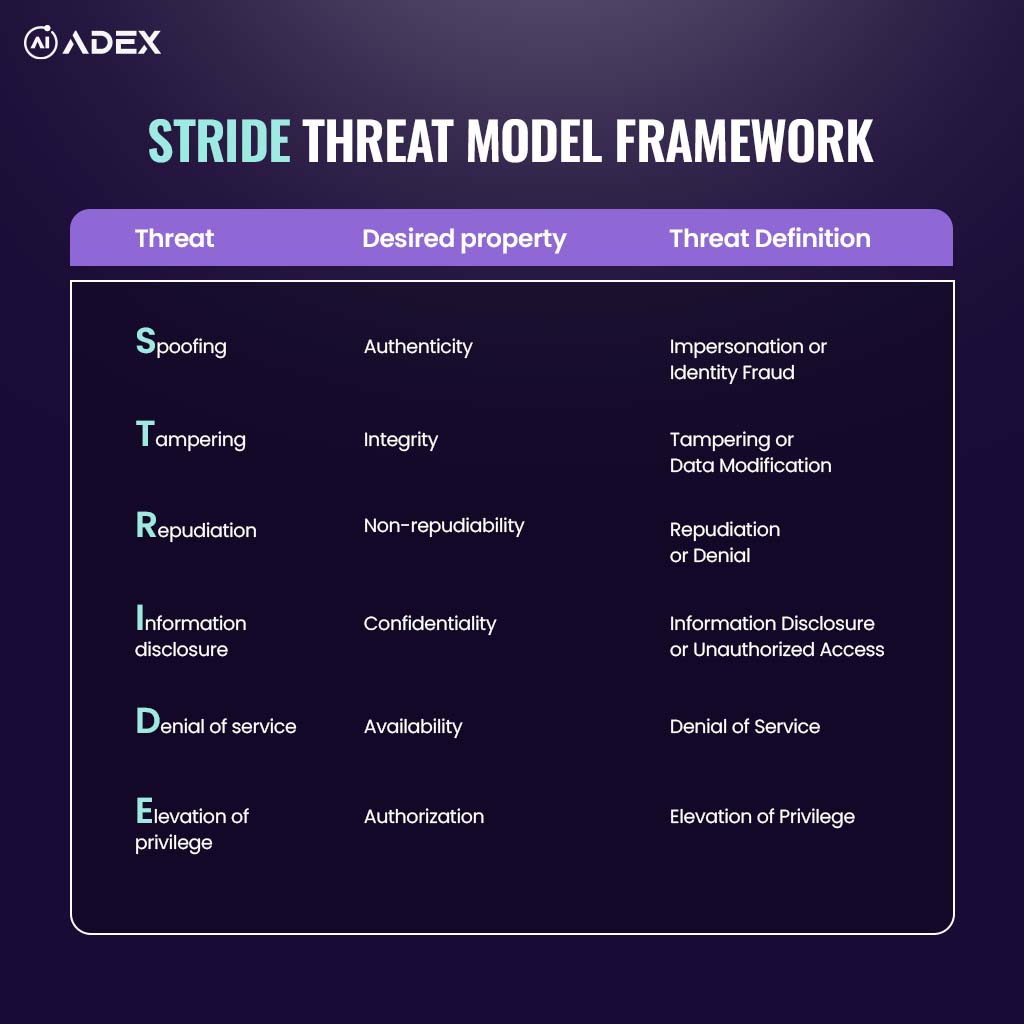 AI ADEX

STRIDE THREAT MODEL FRAMEWORK

| Threat | Desired property | Threat Definition |
|---|---|---|
| Spoofing | Authenticity | Impersonation or Identity Fraud |
| Tampering | Integrity | Tampering or Data Modification |
| Repudiation | Non-repudiability | Repudiation or Denial |
| Information disclosure | Confidentiality | Information Disclosure or Unauthorized Access |
| Denial of service | Availability | Denial of Service |
| Elevation of privilege | Authorization | Elevation of Privilege |